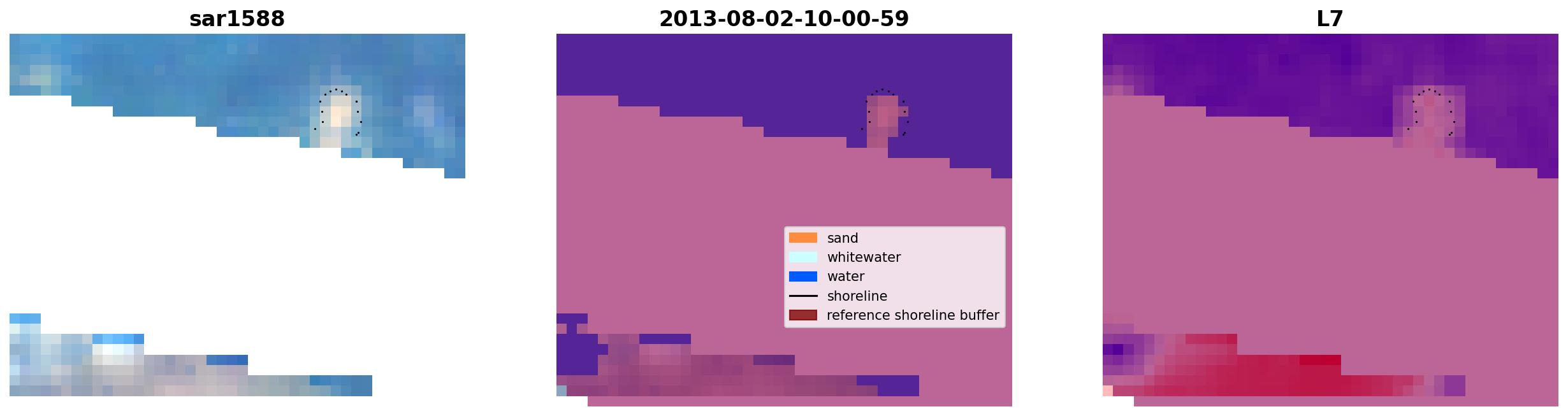 sar1588

2013-08-02-10-00-59

sand
whitewater
water
shoreline
reference shoreline buffer

L7